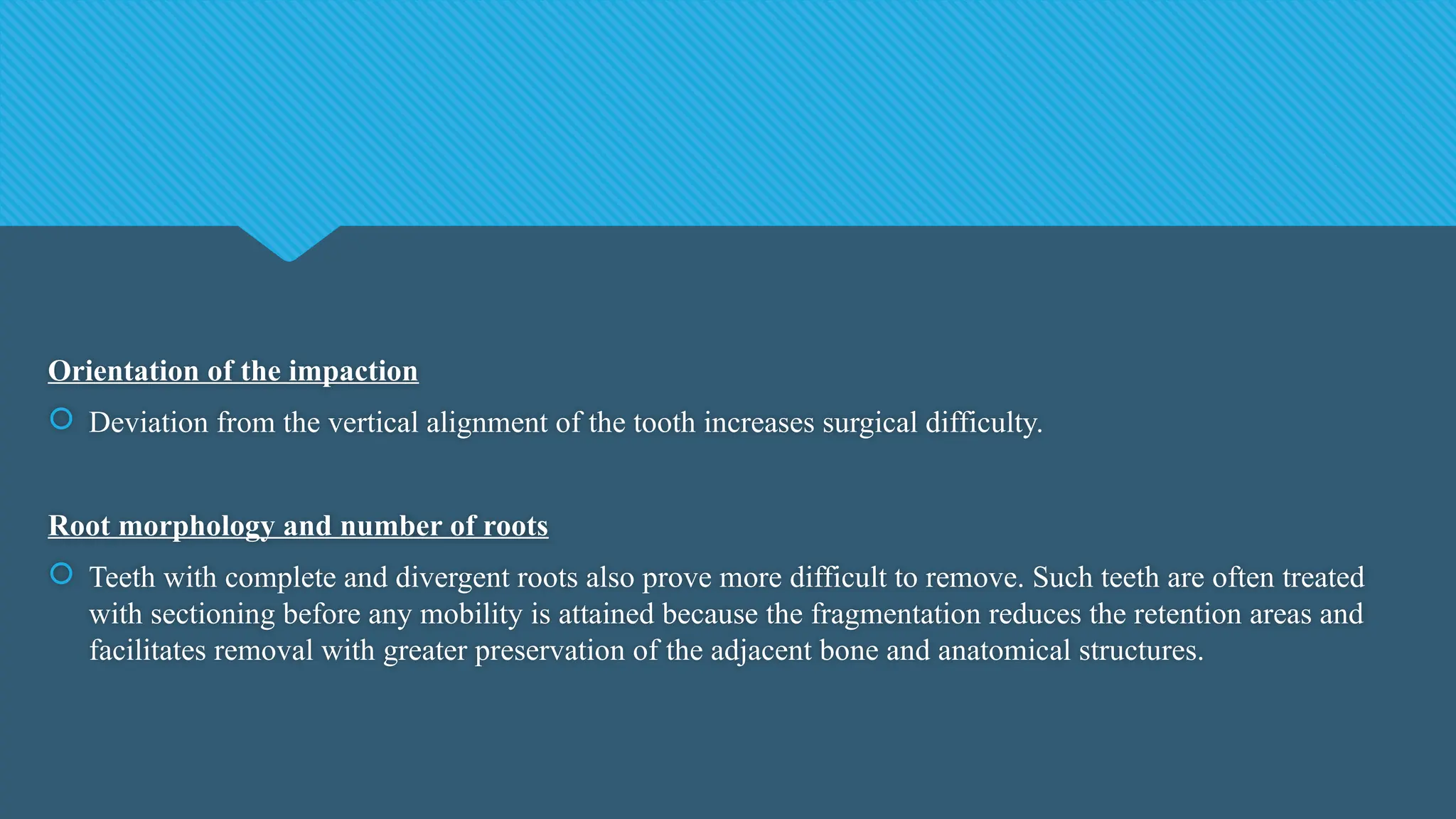 Orientation of the impaction

Deviation from the vertical alignment of the tooth increases surgical difficulty.

Root morphology and number of roots

Teeth with complete and divergent roots also prove more difficult to remove. Such teeth are often treated with sectioning before any mobility is attained because the fragmentation reduces the retention areas and facilitates removal with greater preservation of the adjacent bone and anatomical structures.